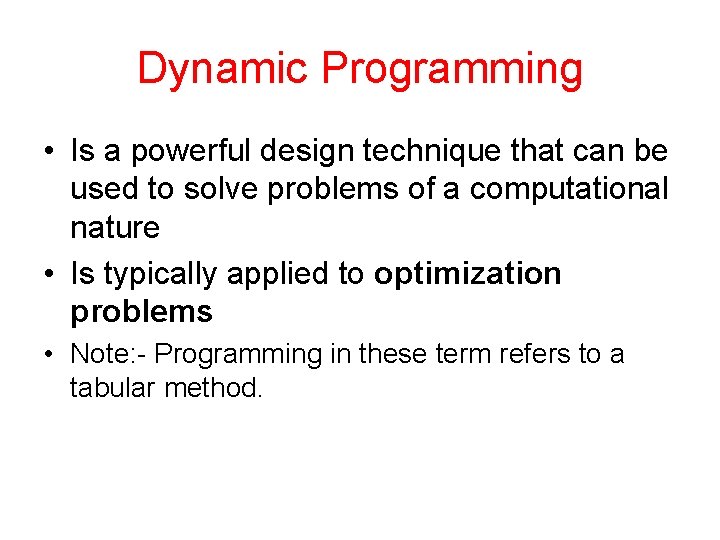 Dynamic Programming

• Is a powerful design technique that can be used to solve problems of a computational nature

• Is typically applied to optimization problems

• Note:- Programming in these term refers to a tabular method.